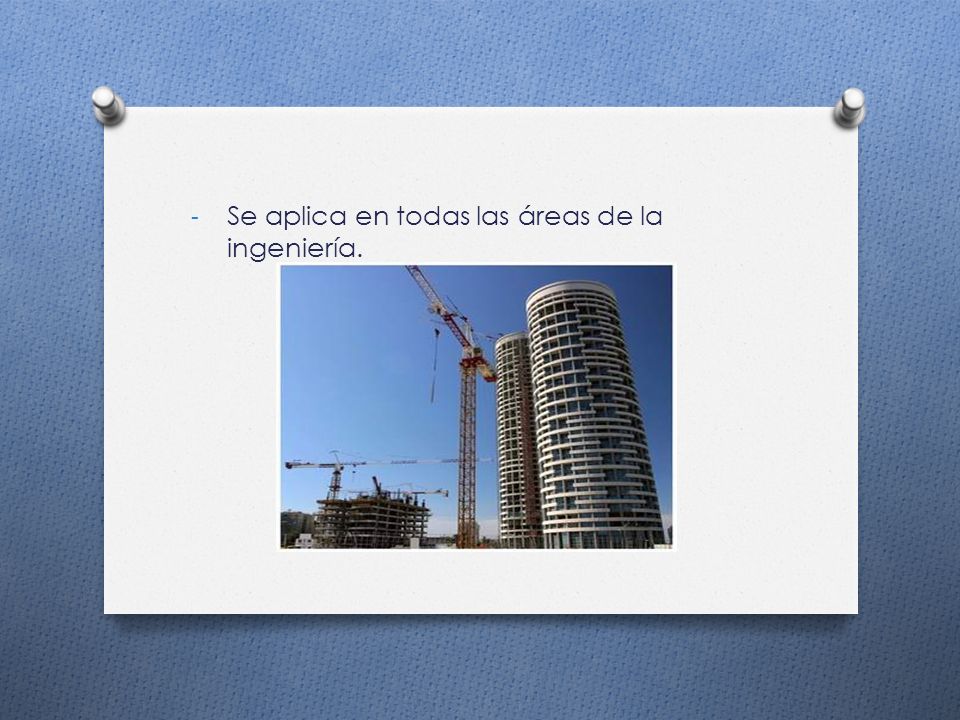 - Se aplica en todas las áreas de la ingeniería.